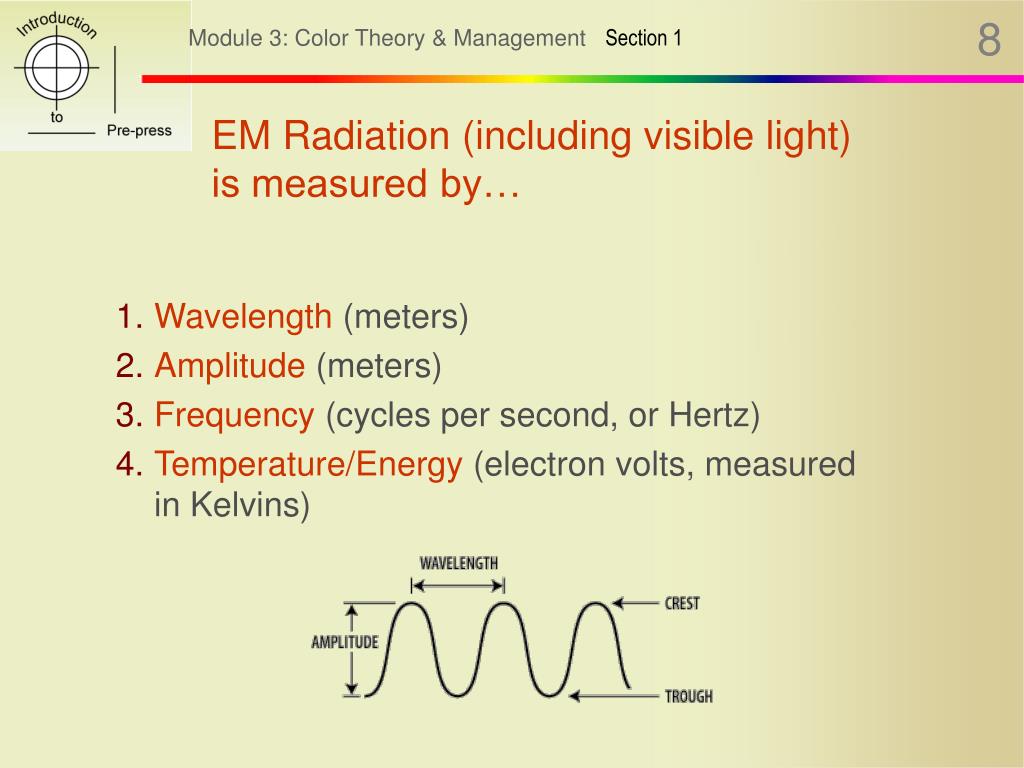 Introduction to Pre-press

Module 3: Color Theory & Management Section 1

8

EM Radiation (including visible light) is measured by…

1. Wavelength (meters)
2. Amplitude (meters)
3. Frequency (cycles per second, or Hertz)
4. Temperature/Energy (electron volts, measured in Kelvins)

WAVELENGTH

AMPLITUDE

CREST

TROUGH